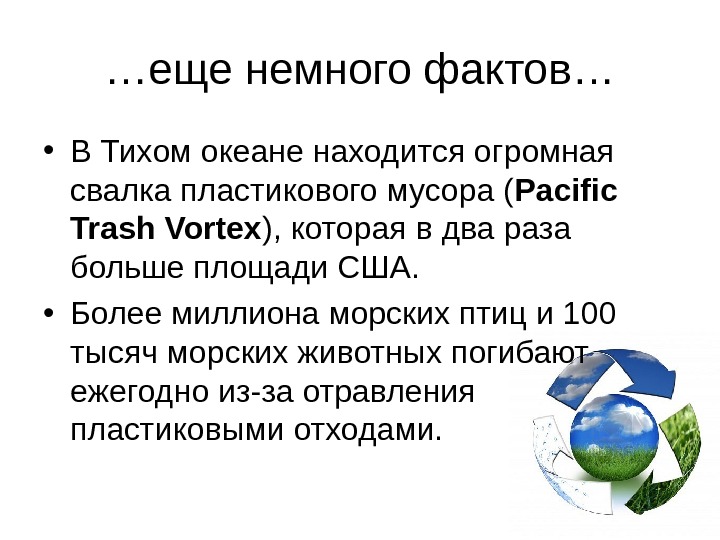 …еще немного фактов…

• В Тихом океане находится огромная свалка пластикового мусора (**Pacific Trash Vortex**), которая в два раза больше площади США.

• Более миллиона морских птиц и 100 тысяч морских животных погибают ежегодно из-за отравления пластиковыми отходами.